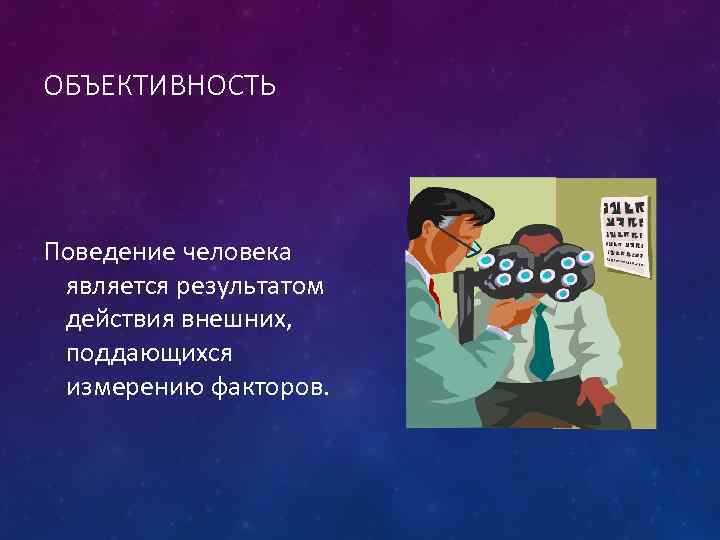 ОБЪЕКТИВНОСТЬ

Поведение человека является результатом действия внешних, поддающихся измерению факторов.